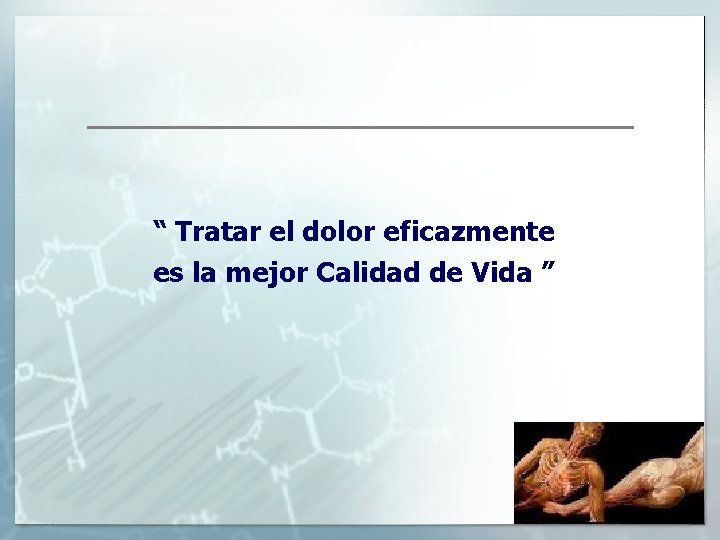 “ Tratar el dolor eficazmente es la mejor Calidad de Vida ”